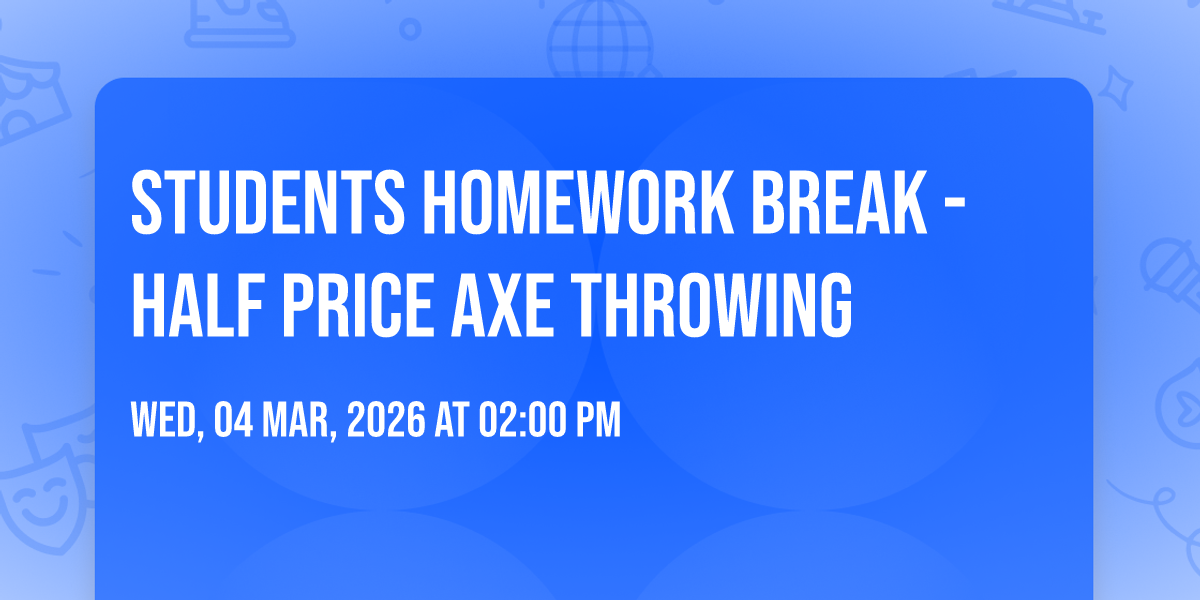 STUDENTS HOMEWORK BREAK - HALF PRICE AXE THROWING

WED, 04 MAR, 2026 AT 02:00 PM